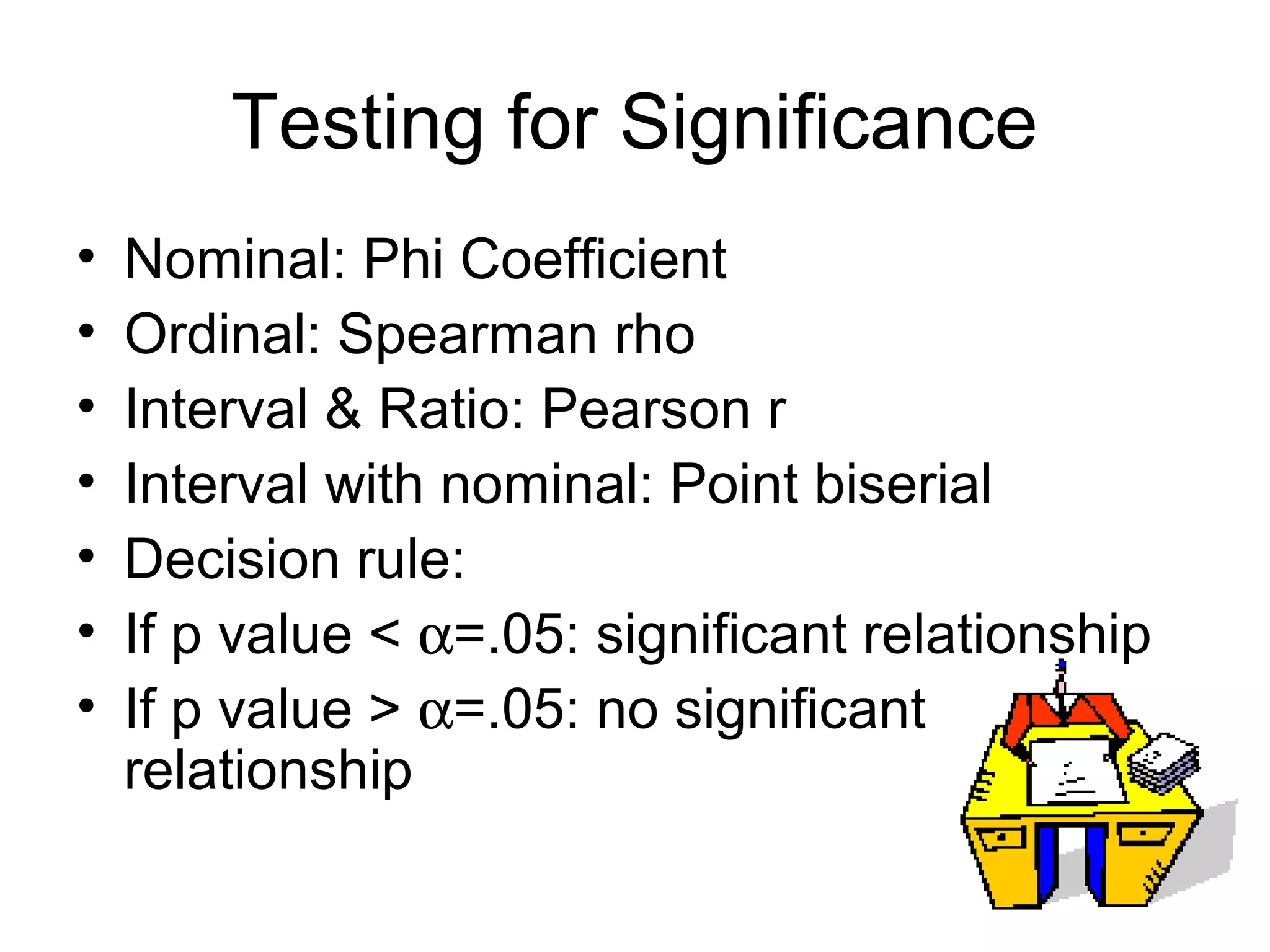 Testing for Significance

• Nominal: Phi Coefficient
• Ordinal: Spearman rho
• Interval & Ratio: Pearson r
• Interval with nominal: Point biserial
• Decision rule:
• If p value < $\alpha$=.05: significant relationship
• If p value > $\alpha$=.05: no significant relationship